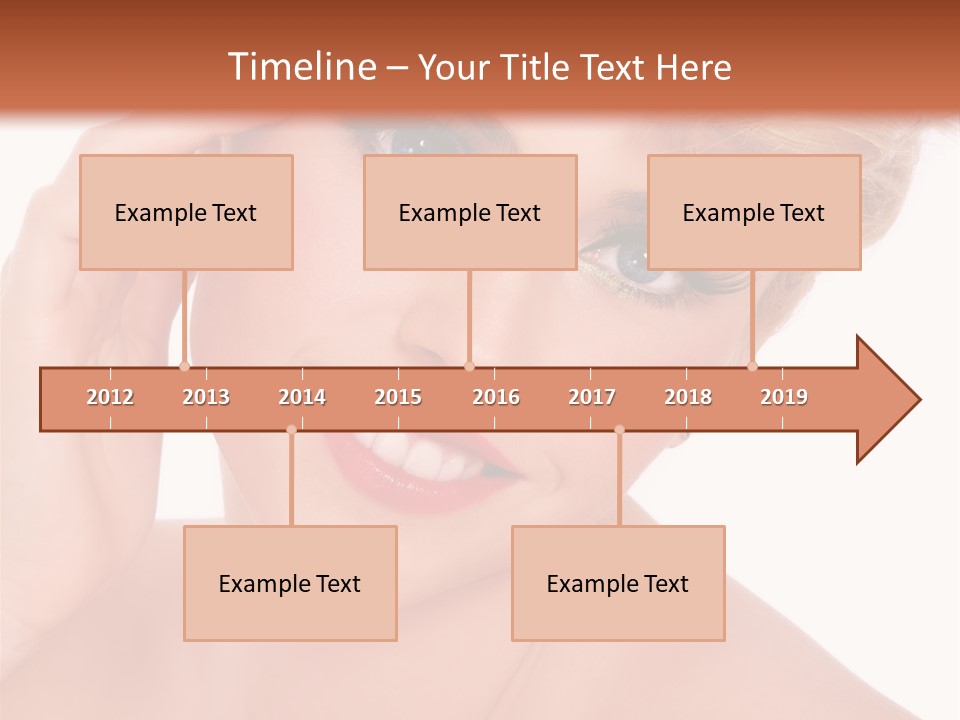 Timeline – Your Title Text Here

Example Text

Example Text

Example Text

2012 2013 2014 2015 2016 2017 2018 2019

Example Text

Example Text